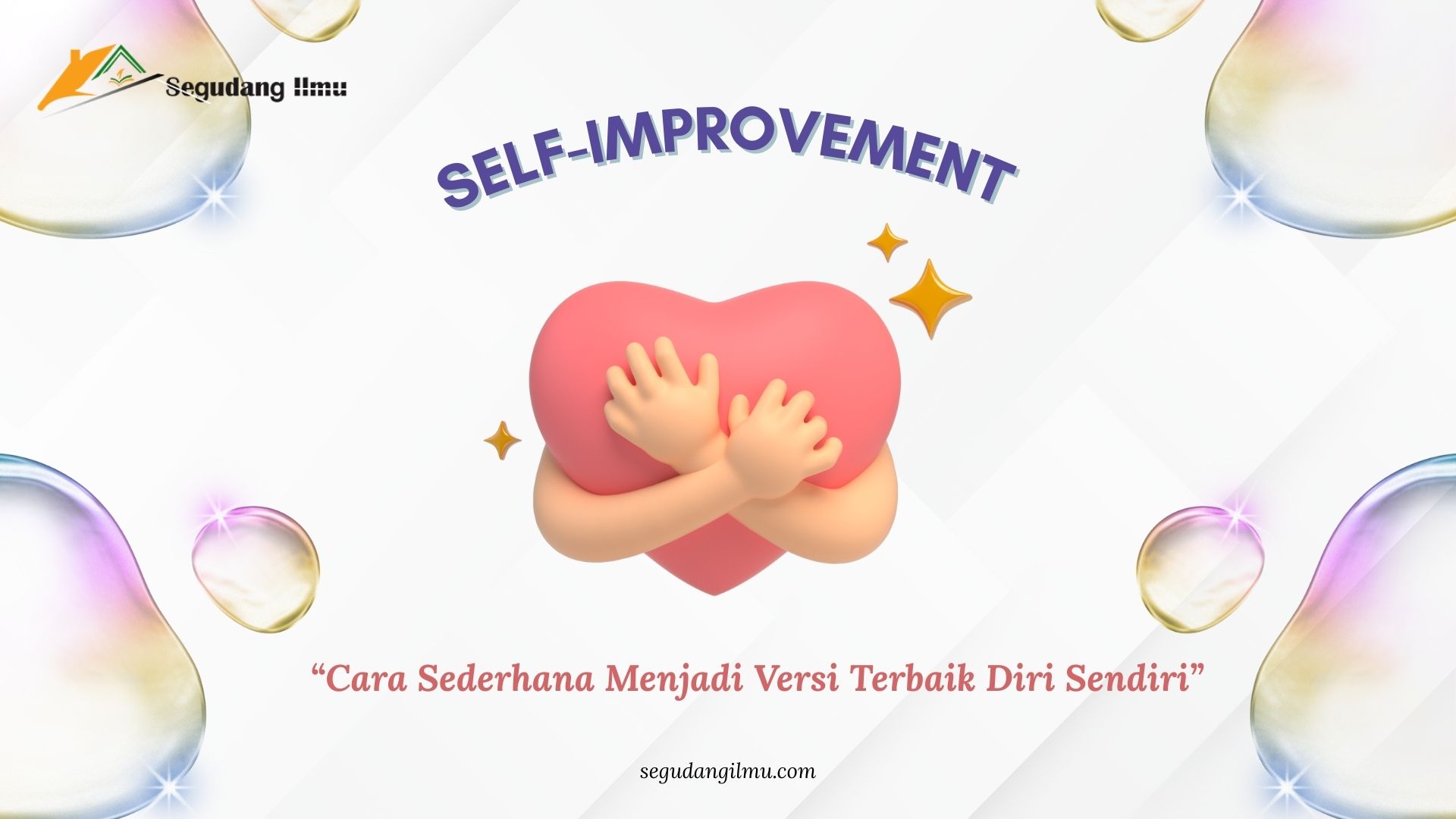 Segudang Ilmu

SELF-IMPROVEMENT

“Cara Sederhana Menjadi Versi Terbaik Diri Sendiri”

segudangilmu.com